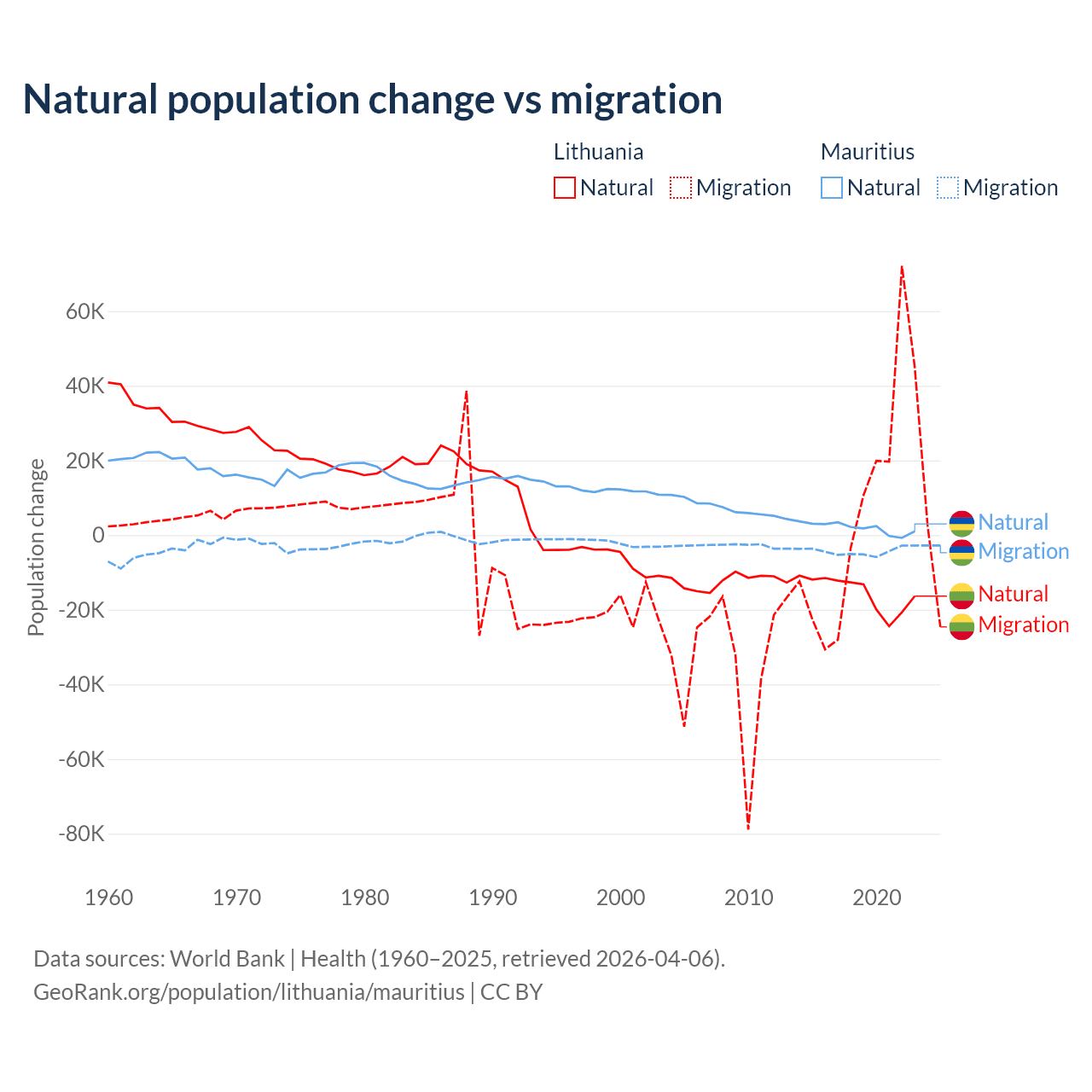 Natural population change vs migration

Lithuania
Natural Migration

Mauritius
Natural Migration

Population change

60K
40K
20K
0
-20K
-40K
-60K
-80K

1960 1970 1980 1990 2000 2010 2020

Natural
Migration
Natural
Migration

Data sources: World Bank | Health (1960–2025, retrieved 2026-04-06).
GeoRank.org/population/lithuania/mauritius | CC BY